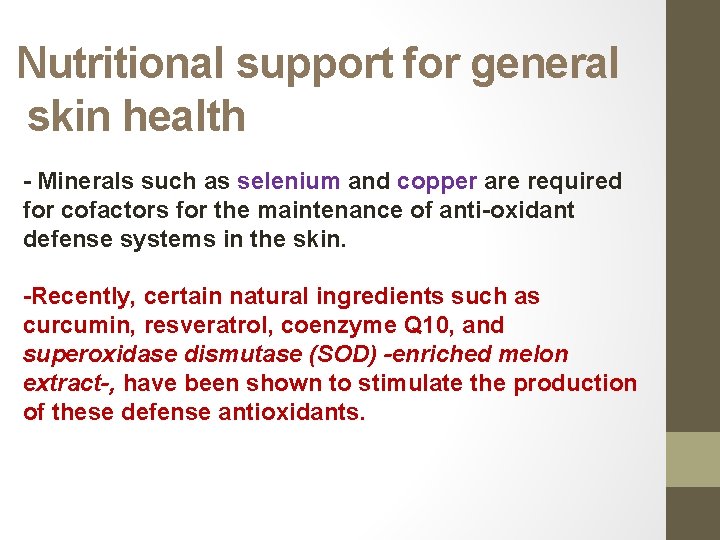 Nutritional support for general skin health

- Minerals such as selenium and copper are required for cofactors for the maintenance of anti-oxidant defense systems in the skin.

-Recently, certain natural ingredients such as curcumin, resveratrol, coenzyme Q10, and superoxidase dismutase (SOD) -enriched melon extract-, have been shown to stimulate the production of these defense antioxidants.